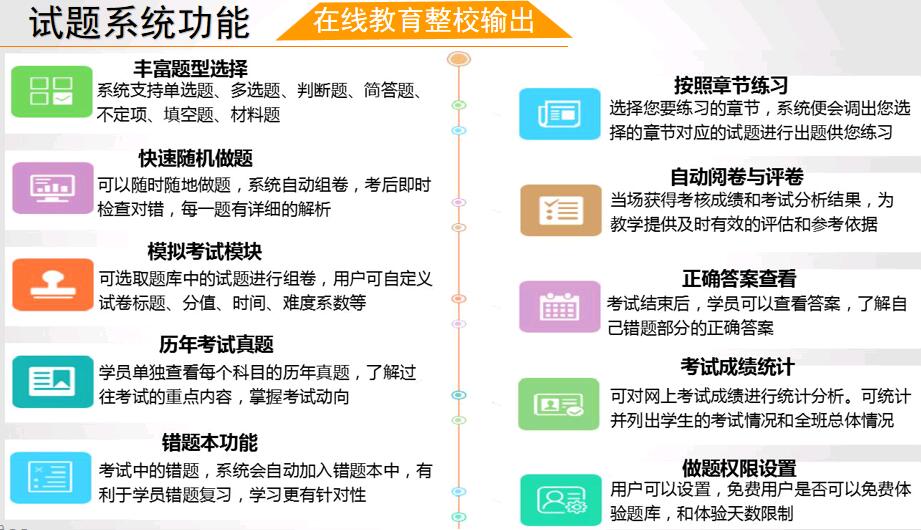 试题系统功能

在线教育整校输出

丰富题型选择
系统支持单选题、多选题、判断题、简答题、不定项、填空题、材料题

快速随机做题
可以随时随地做题，系统自动组卷，考后即时检查对错，每一题有详细的解析

模拟考试模块
可选取题库中的试题进行组卷，用户可自定义试卷标题、分值、时间、难度系数等

历年考试真题
学员单独查看每个科目的历年真题，了解过往考试的重点内容，掌握考试动向

错题本功能
考试中的错题，系统会自动加入错题本中，有利于学员错题复习，学习更有针对性

按照章节练习
选择您要练习的章节，系统便会调出您选择的章节对应的试题进行出题供您练习

自动阅卷与评卷
当场获得考核成绩和考试分析结果，为教学提供及时有效的评估和参考依据

正确答案查看
考试结束后，学员可以查看答案，了解自己错题部分的正确答案

考试成绩统计
可对网上考试成绩进行统计分析。可统计并列出学生的考试情况和全班总体情况

做题权限设置
用户可以设置，免费用户是否可以免费体验题库，和体验天数限制